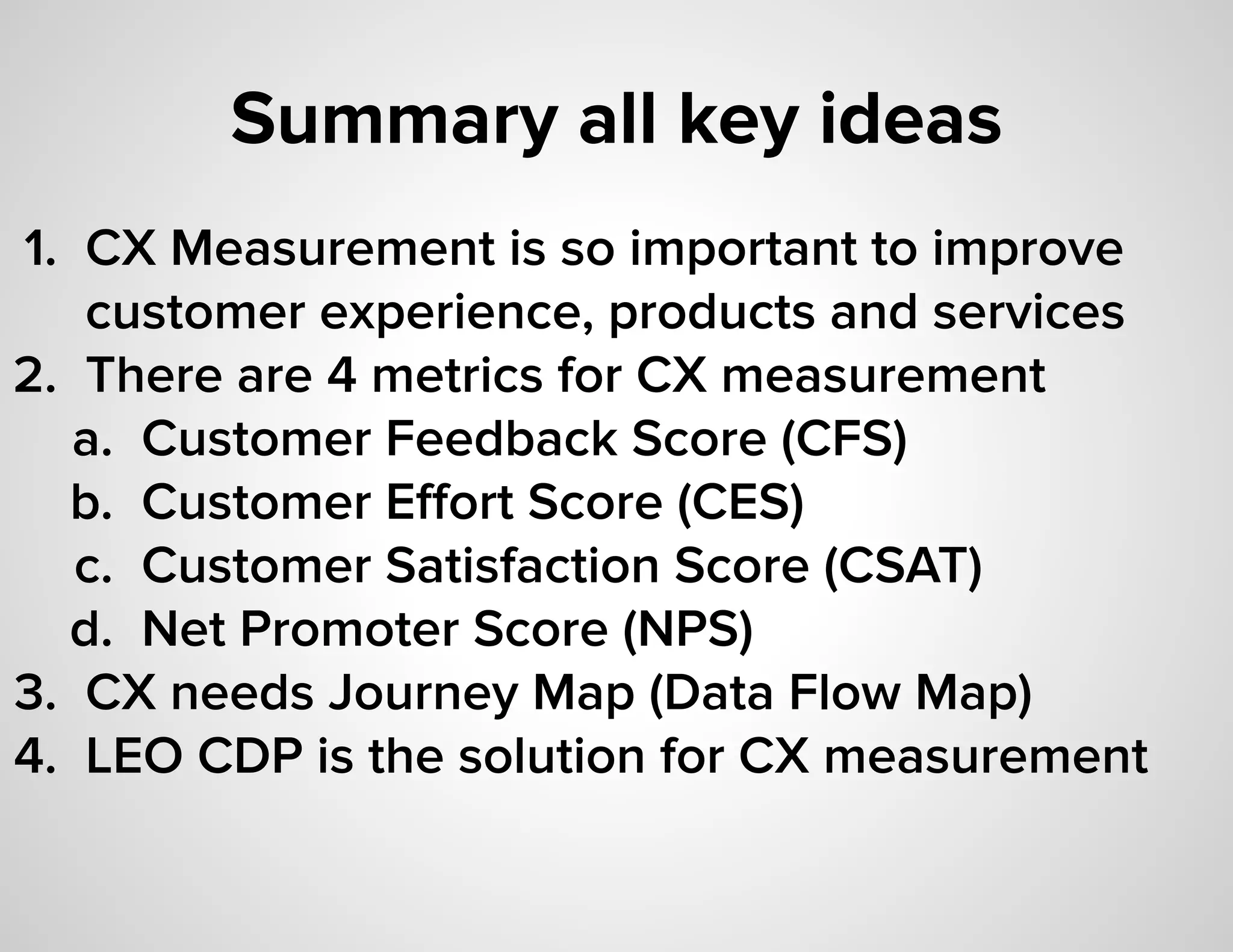 Summary all key ideas

1. CX Measurement is so important to improve customer experience, products and services
2. There are 4 metrics for CX measurement
a. Customer Feedback Score (CFS)
b. Customer Effort Score (CES)
c. Customer Satisfaction Score (CSAT)
d. Net Promoter Score (NPS)
3. CX needs Journey Map (Data Flow Map)
4. LEO CDP is the solution for CX measurement